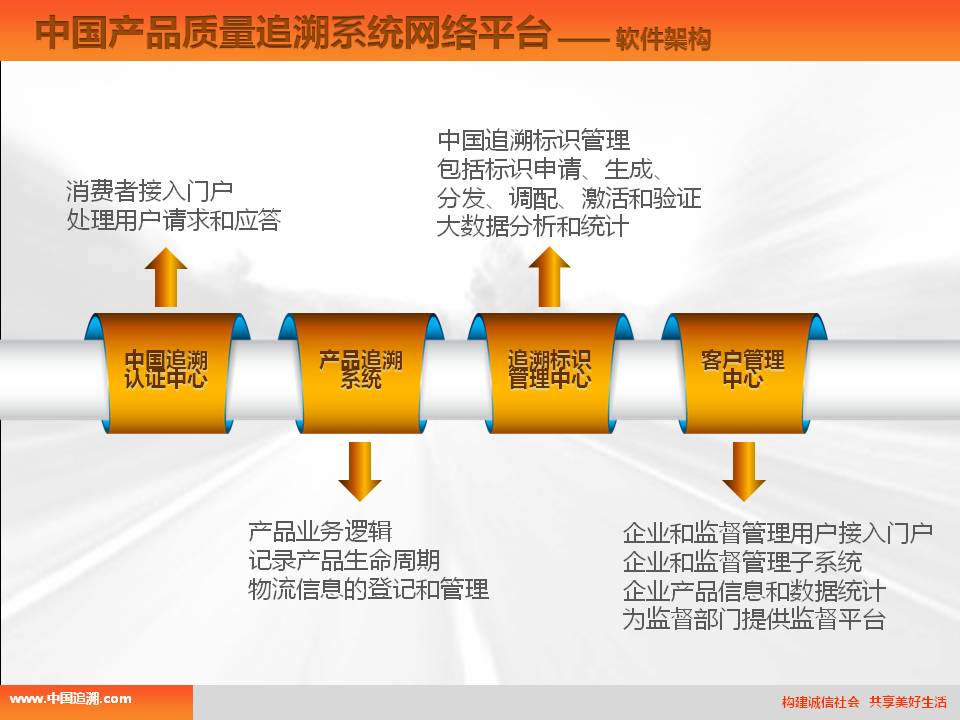 中国产品质量追溯系统网络平台 —— 软件架构

消费者接入门户
处理用户请求和应答

中国追溯标识管理
包括标识申请、生成、
分发、调配、激活和验证
大数据分析和统计

中国追溯认证中心

产品追溯系统

追溯标识管理中心

客户管理中心

产品业务逻辑
记录产品生命周期
物流信息的登记和管理

企业和监督管理用户接入门户
企业和监督管理子系统
企业产品信息和数据统计
为监督部门提供监督平台

www.中国追溯.com

构建诚信社会 共享美好生活